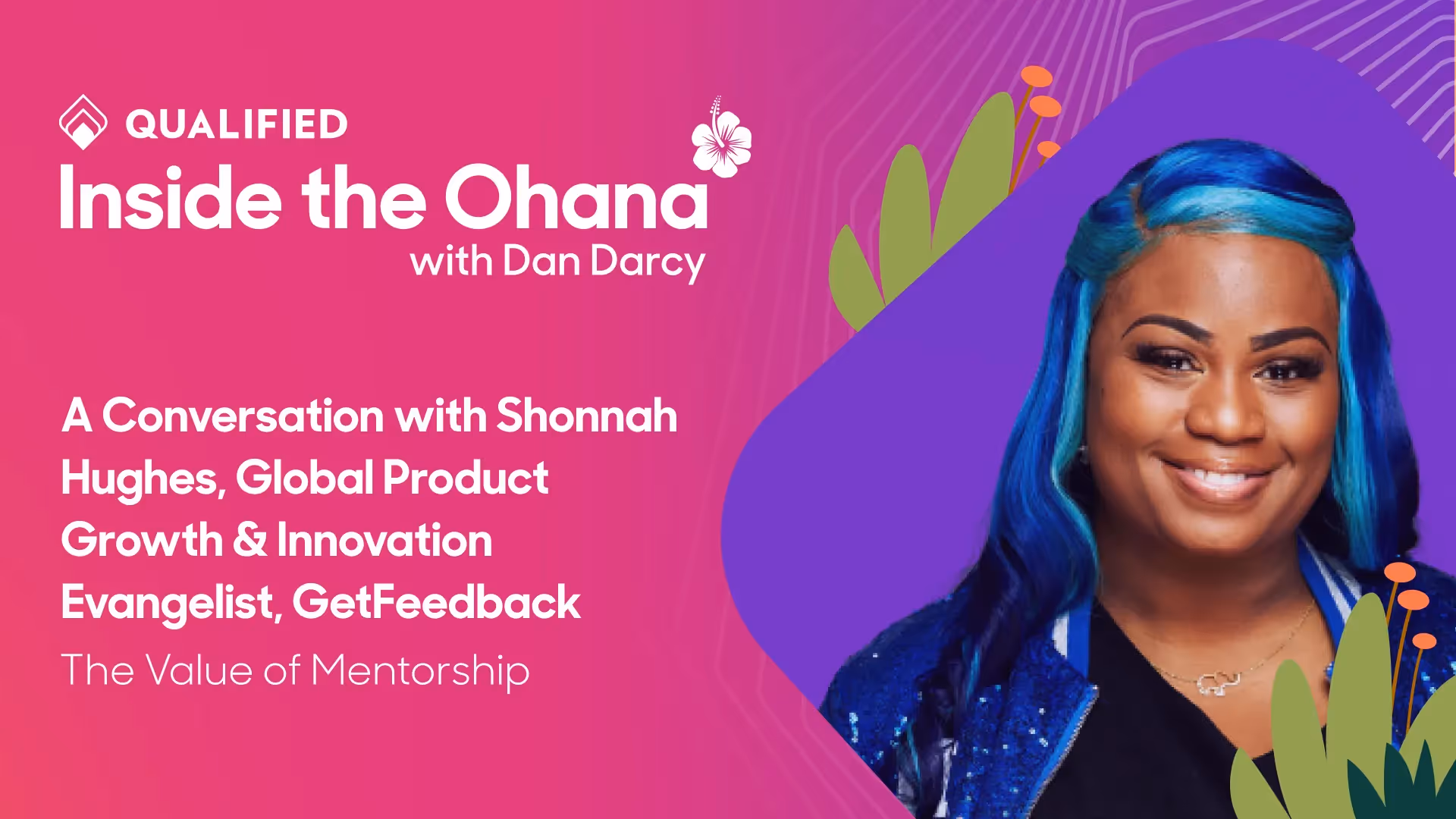 QUALIFIED

Inside the Ohana
with Dan Darcy

A Conversation with Shonnah Hughes, Global Product Growth & Innovation Evangelist, GetFeedback

The Value of Mentorship